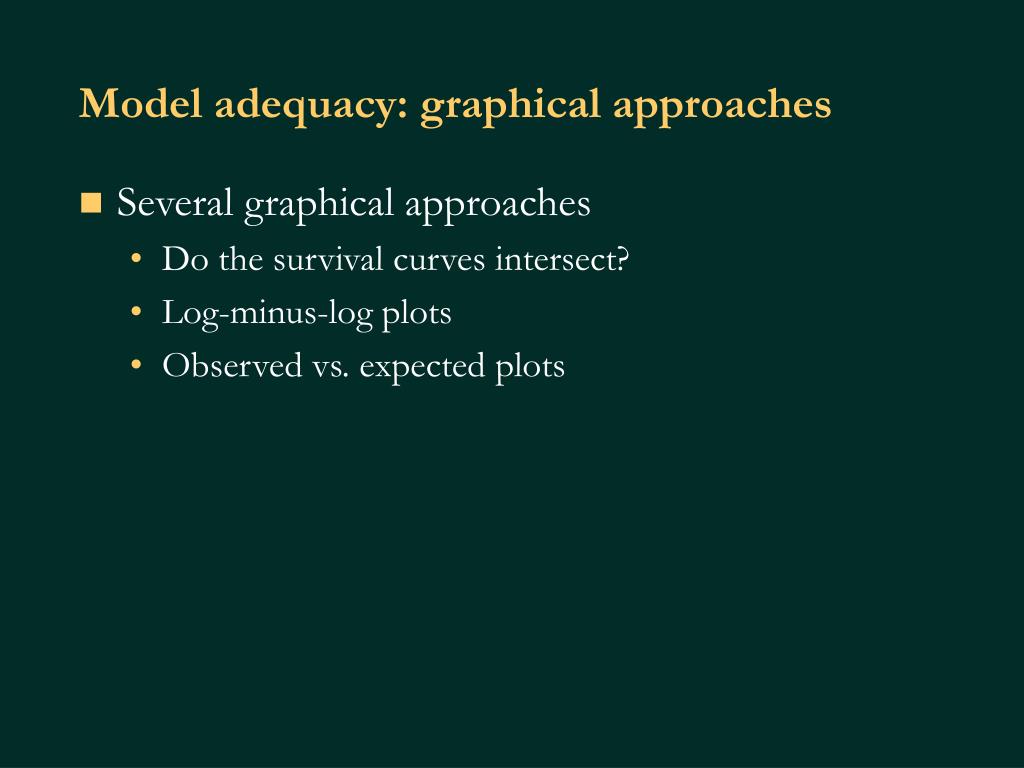 Model adequacy: graphical approaches

■ Several graphical approaches
• Do the survival curves intersect?
• Log-minus-log plots
• Observed vs. expected plots